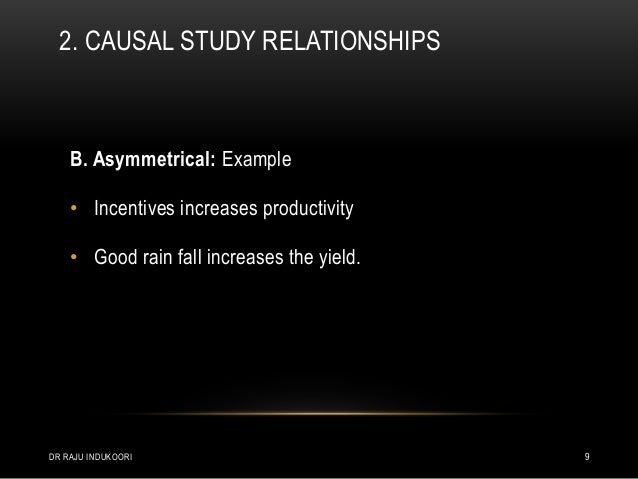 2. CAUSAL STUDY RELATIONSHIPS

B. Asymmetrical: Example

• Incentives increases productivity

• Good rain fall increases the yield.

DR RAJU INDUKOORI

9